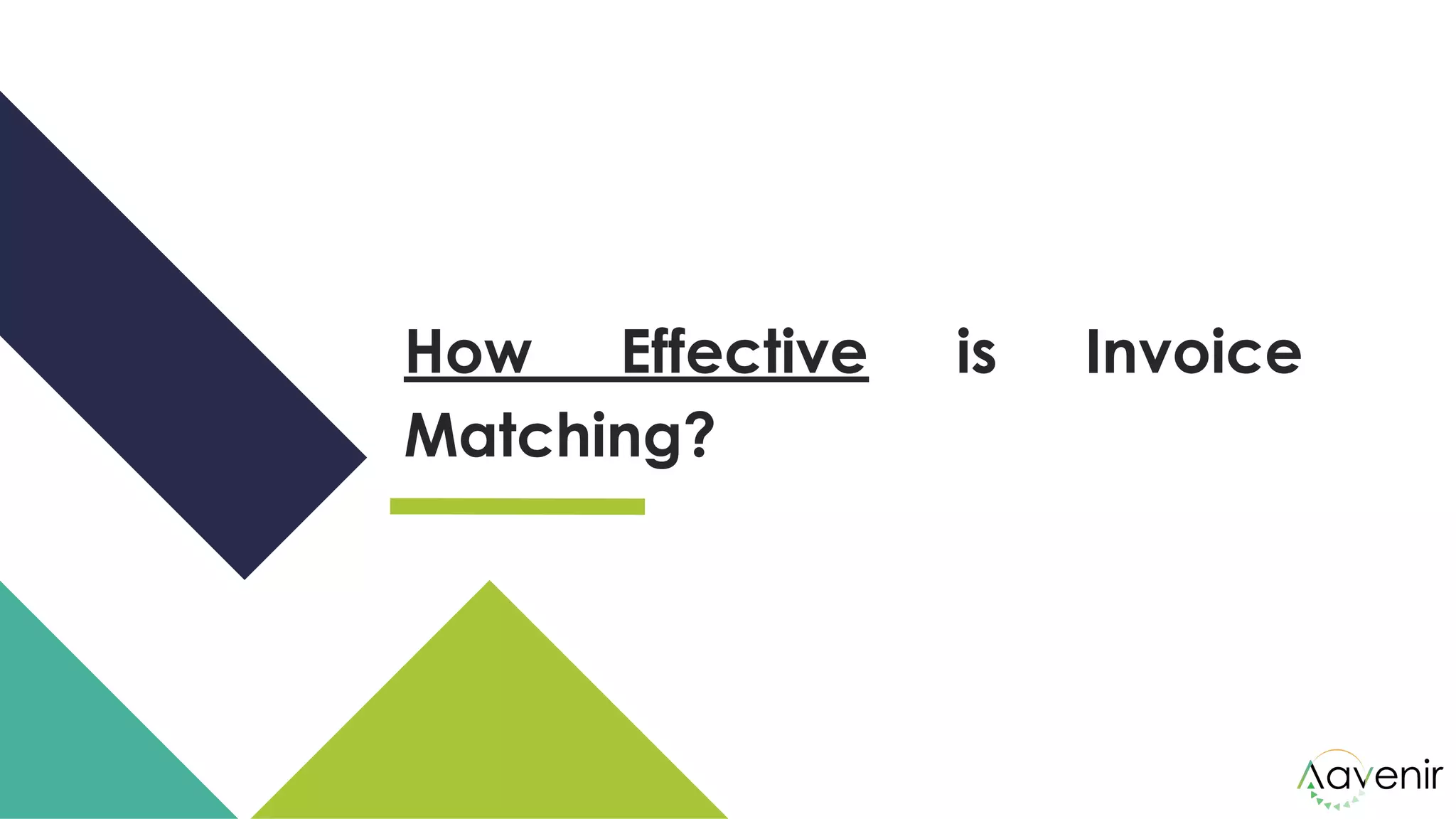 How Effective is Invoice Matching?

Aavenir